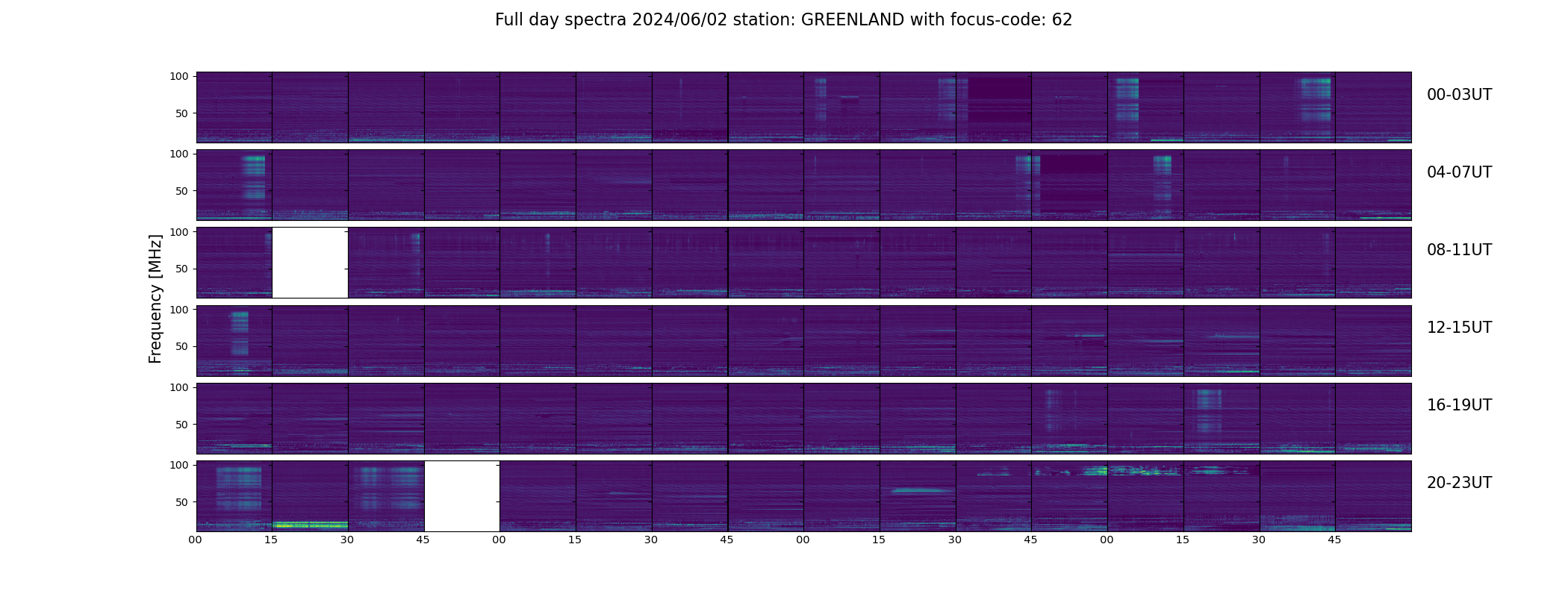 Full day spectra 2024/06/02 station: GREENLAND with focus-code: 62

Frequency [MHz]

100
50
00-03UT

100
50
04-07UT

100
50
08-11UT

100
50
12-15UT

100
50
16-19UT

100
50
20-23UT

00 15 30 45 00 15 30 45 00 15 30 45 00 15 30 45